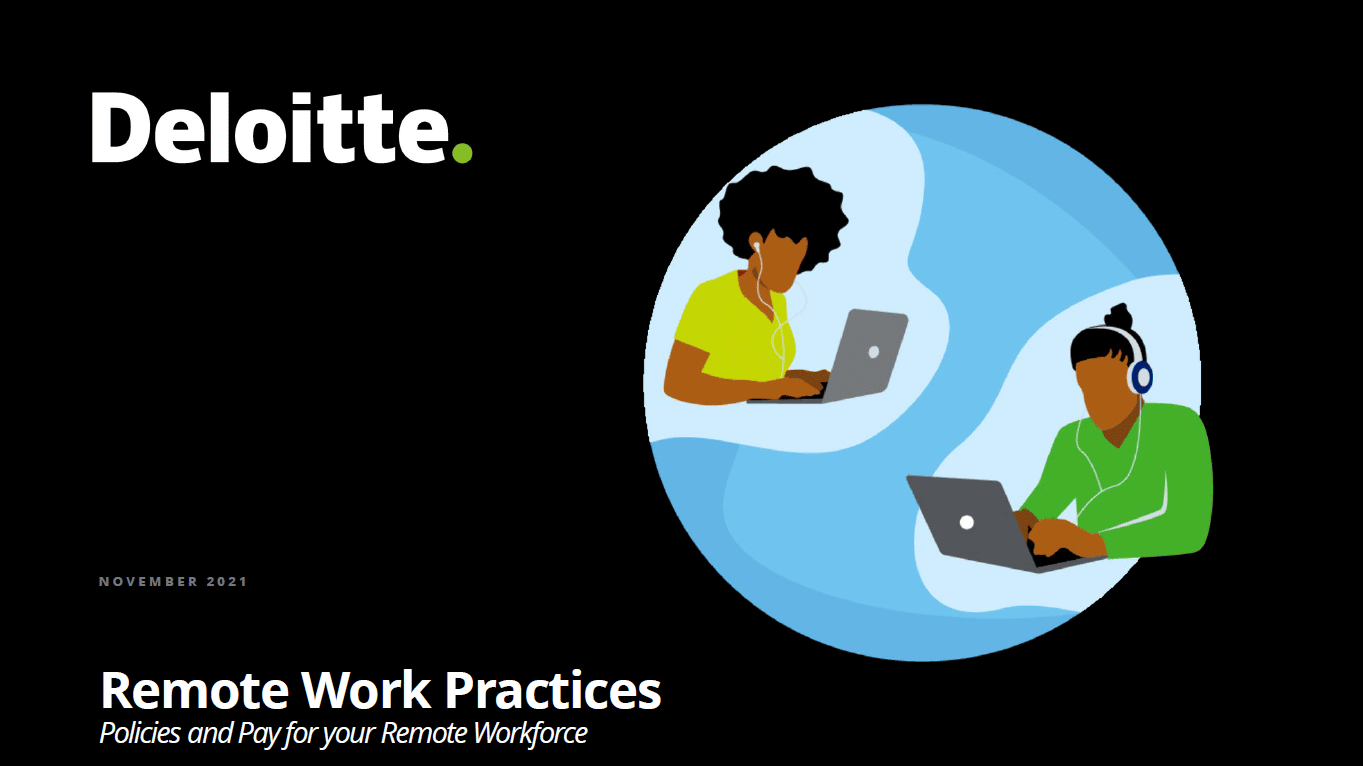 Deloitte.

NOVEMBER 2021

Remote Work Practices
Policies and Pay for your Remote Workforce